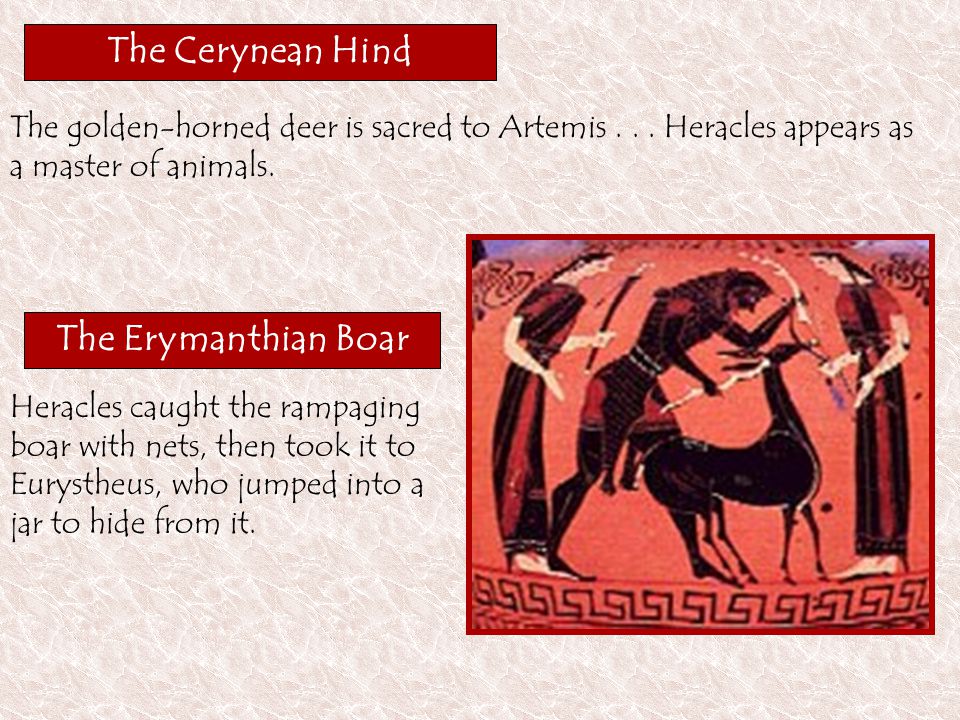 The Cerynean Hind

The golden-horned deer is sacred to Artemis . . . Heracles appears as a master of animals.

The Erymanthian Boar

Heracles caught the rampaging boar with nets, then took it to Eurystheus, who jumped into a jar to hide from it.